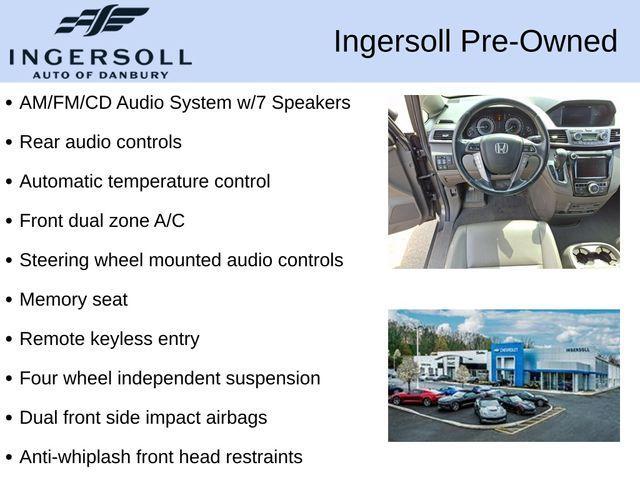 INGERSOLL
AUTO OF DANBURY

Ingersoll Pre-Owned

• AM/FM/CD Audio System w/7 Speakers
• Rear audio controls
• Automatic temperature control
• Front dual zone A/C
• Steering wheel mounted audio controls
• Memory seat
• Remote keyless entry
• Four wheel independent suspension
• Dual front side impact airbags
• Anti-whiplash front head restraints

CHEVROLET
INGERSOLL